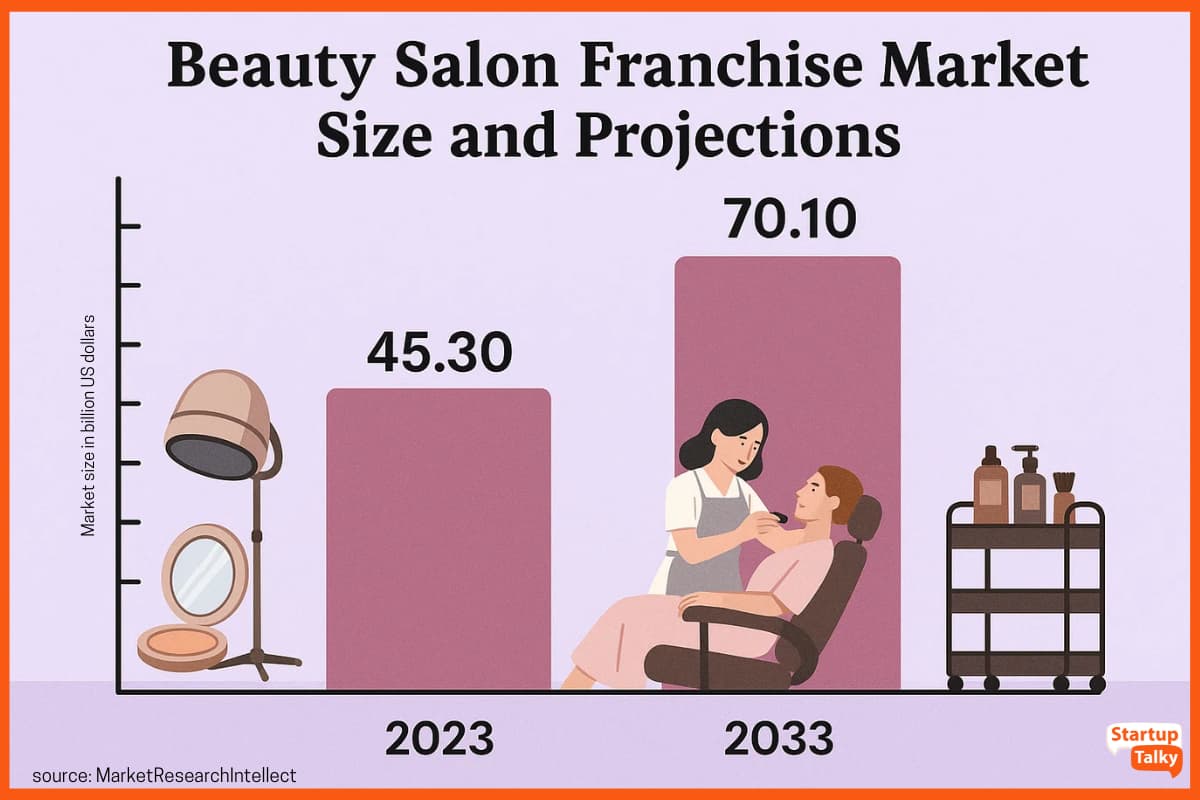 Beauty Salon Franchise Market Size and Projections

Market size in billion US dollars

45.30

70.10

2023

2033

source: MarketResearchIntellect

Startup Talky